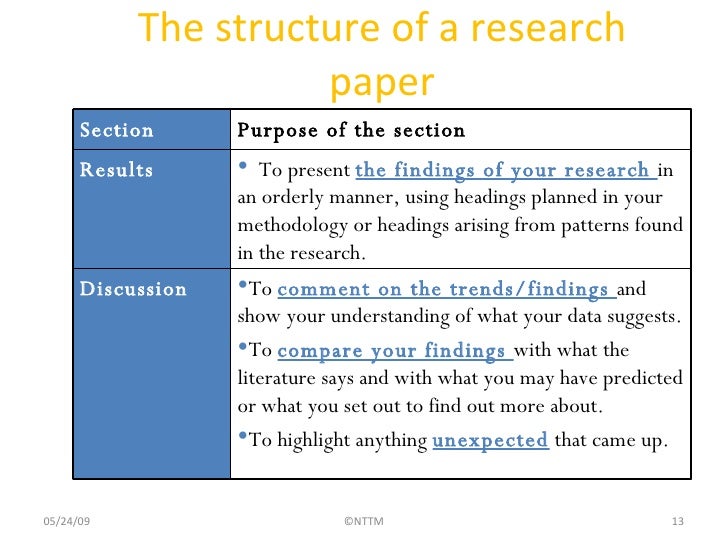 The structure of a research paper

| Section | Purpose of the section |
|---|---|
| Results | • To present the findings of your research in an orderly manner, using headings planned in your methodology or headings arising from patterns found in the research. |
| Discussion | •To comment on the trends/findings and show your understanding of what your data suggests. •To compare your findings with what the literature says and with what you may have predicted or what you set out to find out more about. •To highlight anything unexpected that came up. |

05/24/09 ©NTTM 13